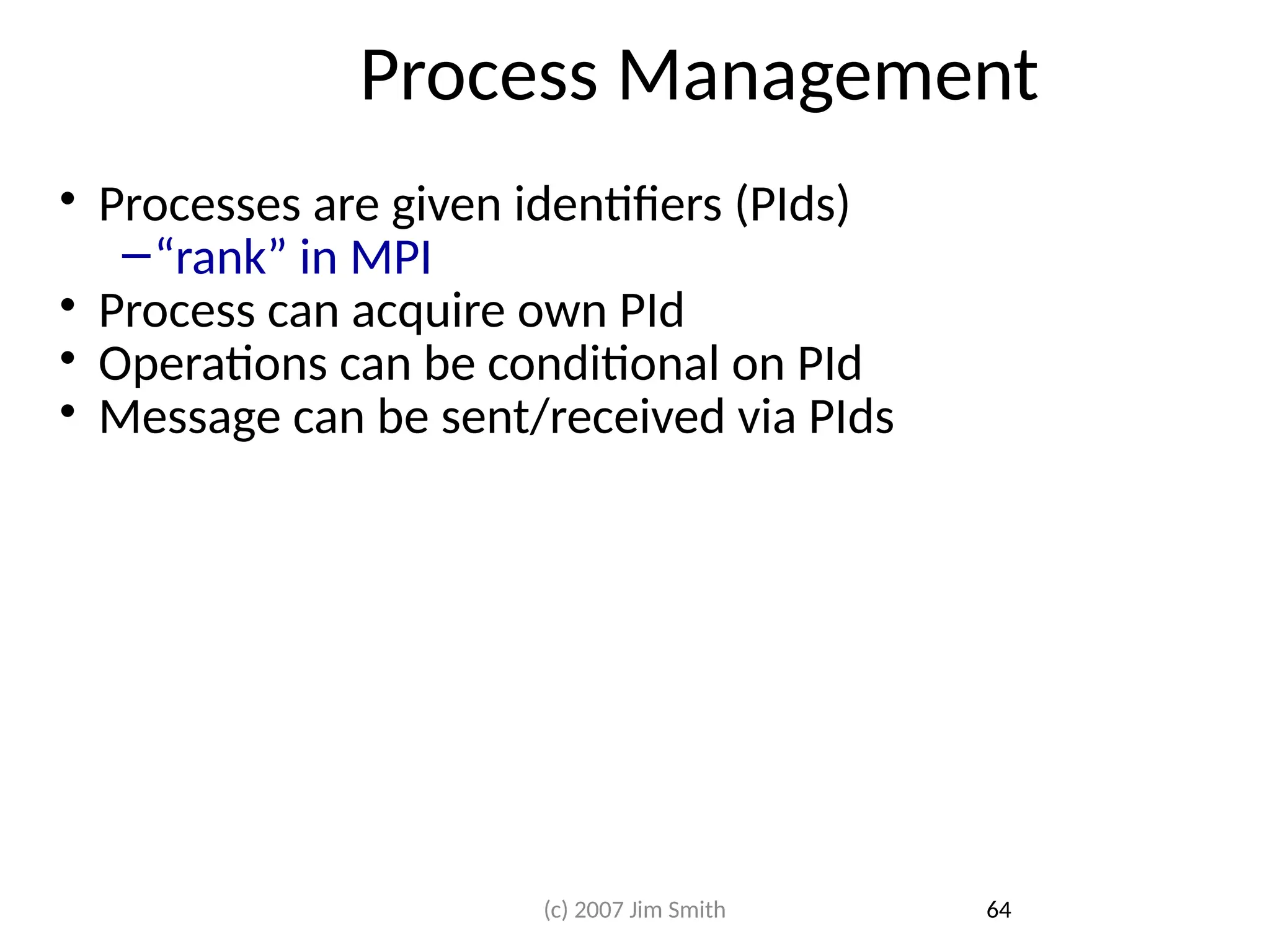 Process Management

• Processes are given identifiers (PIds)
  – “rank” in MPI
• Process can acquire own PId
• Operations can be conditional on PId
• Message can be sent/received via PIds

(c) 2007 Jim Smith

64